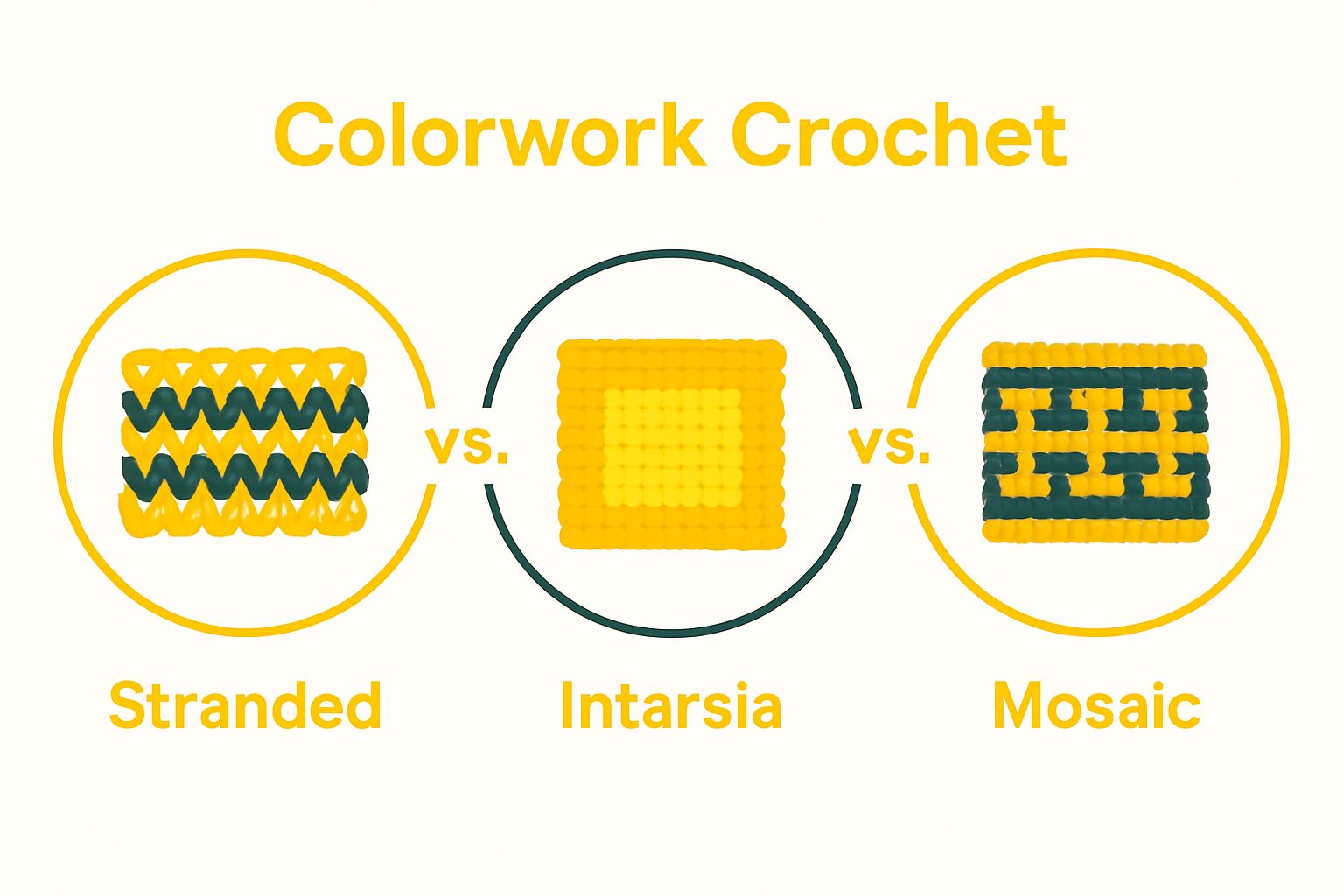 Colorwork Crochet

vs.

vs.

Stranded

Intarsia

Mosaic